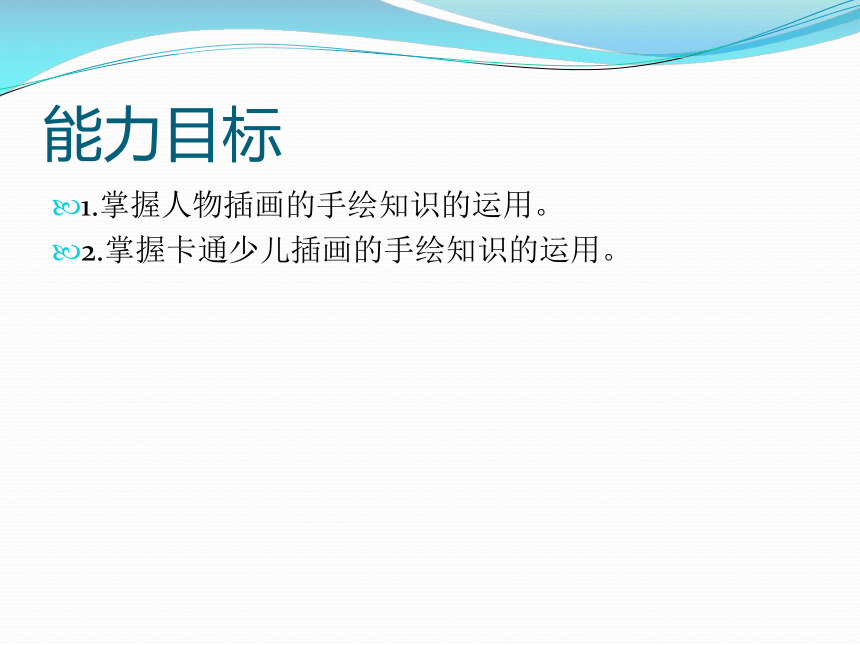 能力目标

1.掌握人物插画的手绘知识的运用。

2.掌握卡通少儿插画的手绘知识的运用。